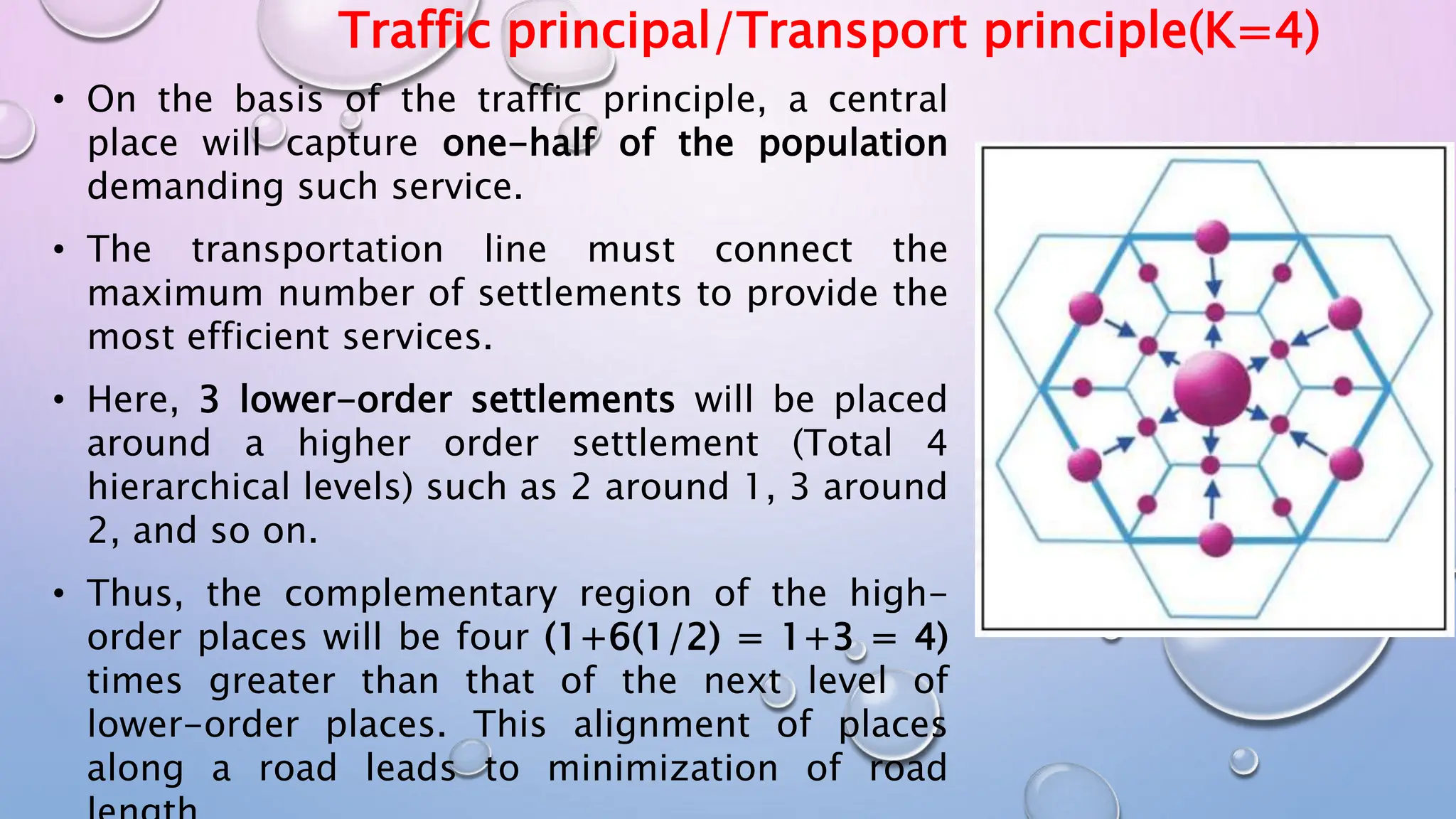 Traffic principal/Transport principle(K=4)

• On the basis of the traffic principle, a central place will capture one-half of the population demanding such service.

• The transportation line must connect the maximum number of settlements to provide the most efficient services.

• Here, 3 lower-order settlements will be placed around a higher order settlement (Total 4 hierarchical levels) such as 2 around 1, 3 around 2, and so on.

• Thus, the complementary region of the high-order places will be four (1+6(1/2) = 1+3 = 4) times greater than that of the next level of lower-order places. This alignment of places along a road leads to minimization of road length